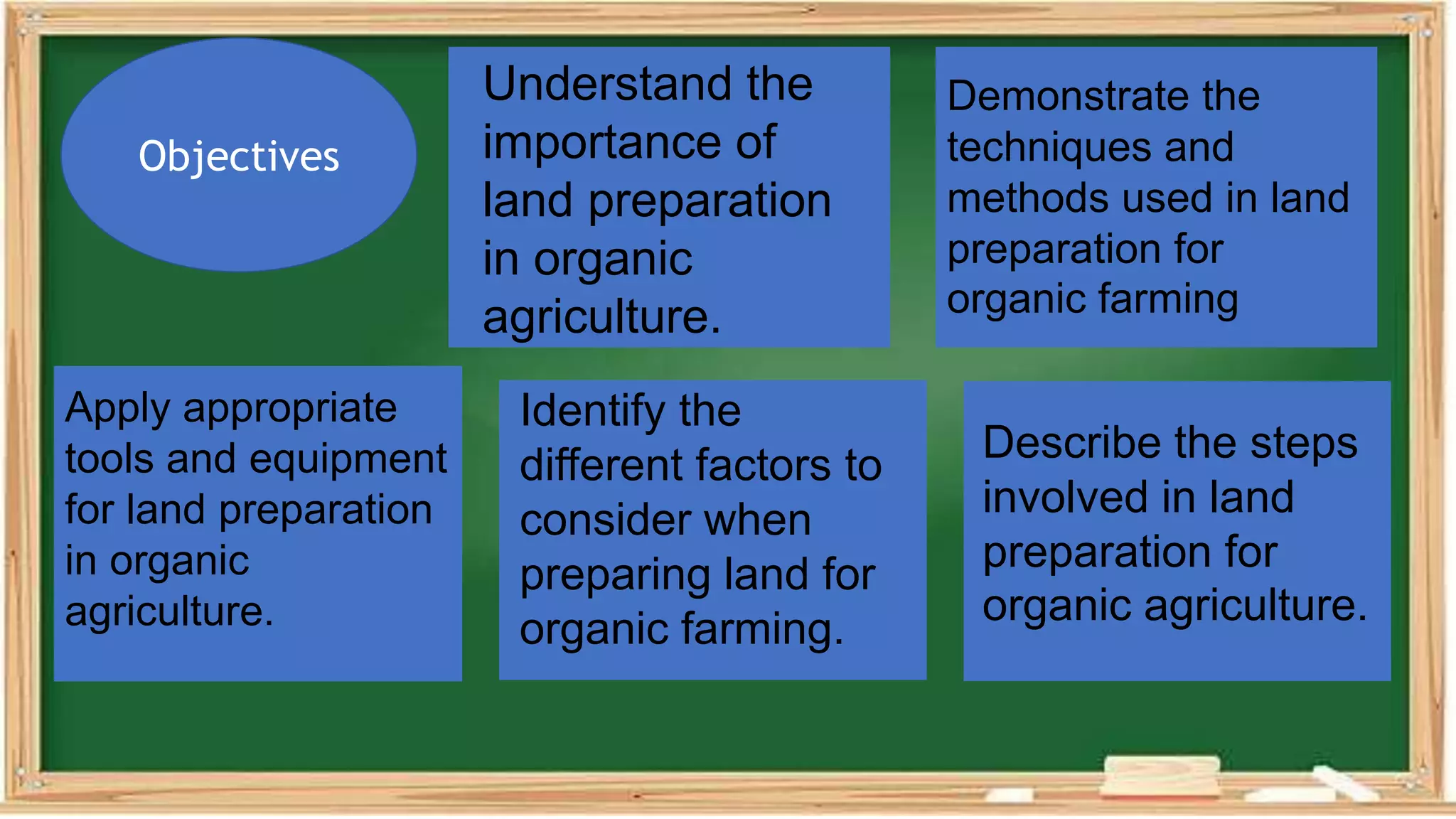 Objectives

Understand the importance of land preparation in organic agriculture.

Demonstrate the techniques and methods used in land preparation for organic farming

Apply appropriate tools and equipment for land preparation in organic agriculture.

Identify the different factors to consider when preparing land for organic farming.

Describe the steps involved in land preparation for organic agriculture.